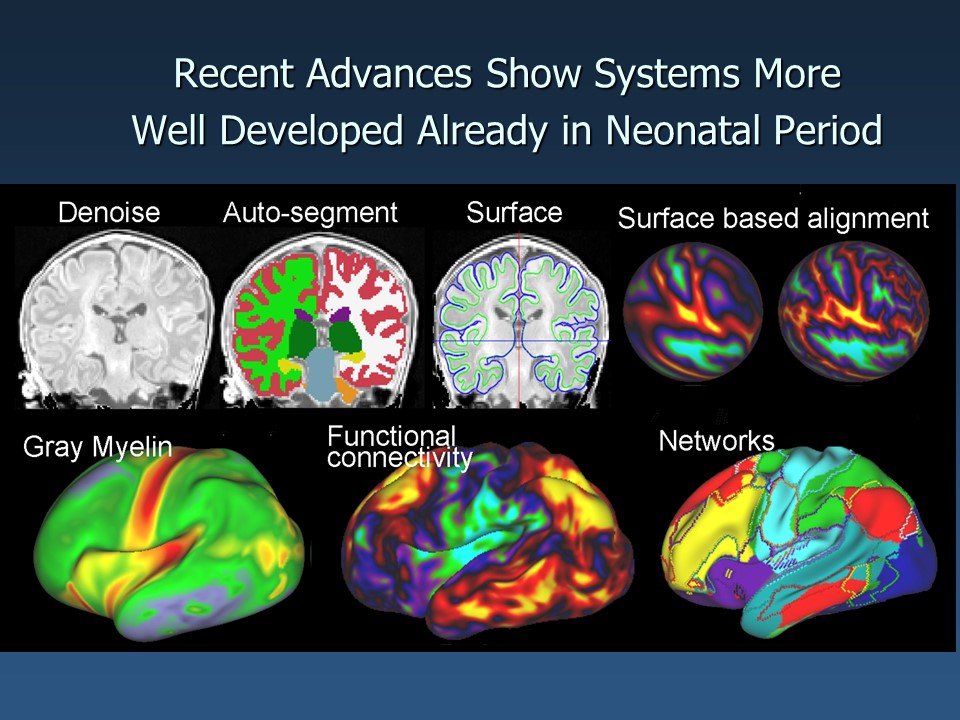 Recent Advances Show Systems More Well Developed Already in Neonatal Period

Denoise

Auto-segment

Surface

Surface based alignment

Gray Myelin

Functional connectivity

Networks